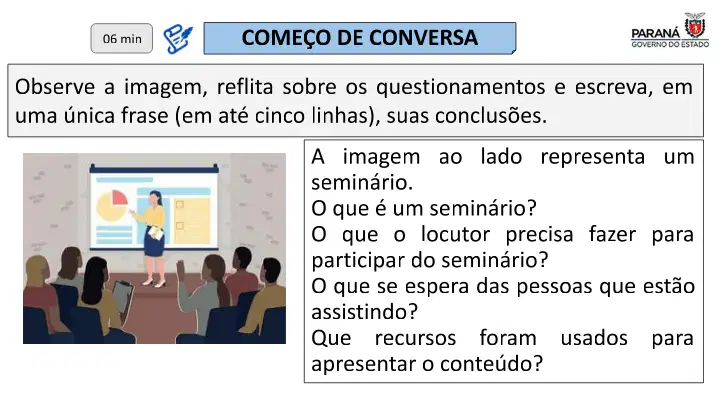 06 min

COMEÇO DE CONVERSA

PARANÁ
GOVERNO DO ESTADO

Observe a imagem, reflita sobre os questionamentos e escreva, em uma única frase (em até cinco linhas), suas conclusões.

A imagem ao lado representa um seminário.
O que é um seminário?
O que o locutor precisa fazer para participar do seminário?
O que se espera das pessoas que estão assistindo?
Que recursos foram usados para apresentar o conteúdo?